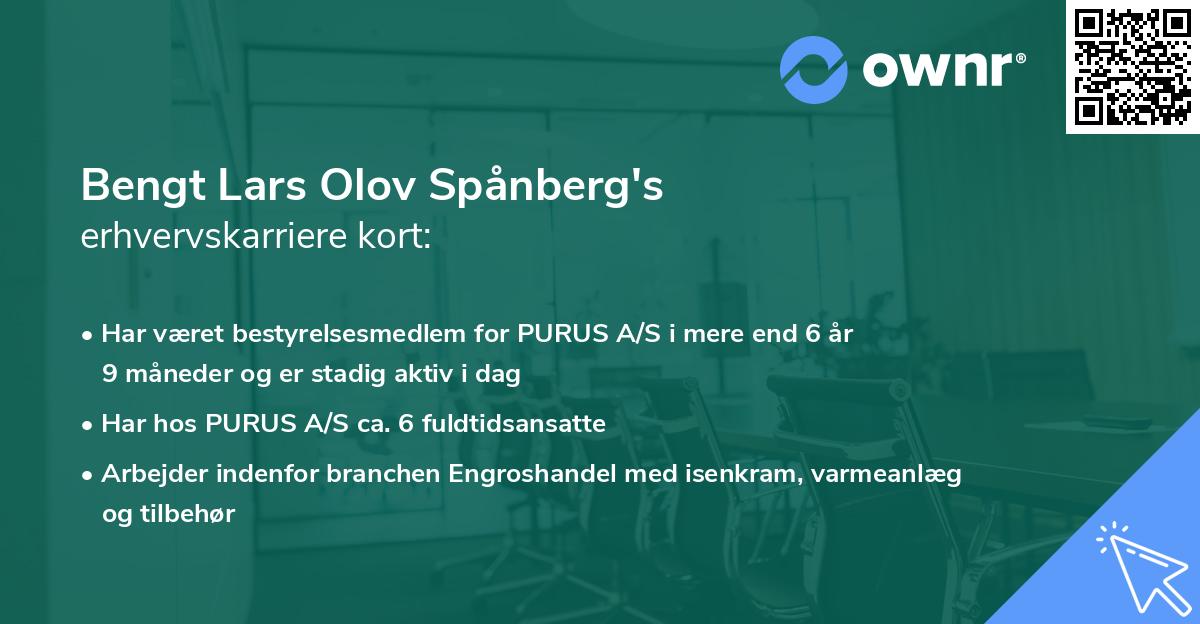 ownr®

Bengt Lars Olov Spånberg's
erhvervskarriere kort:

• Har været bestyrelsesmedlem for PURUS A/S i mere end 6 år 9 måneder og er stadig aktiv i dag

• Har hos PURUS A/S ca. 6 fuldtidsansatte

• Arbejder indenfor branchen Engroshandel med isenkram, varmeanlæg og tilbehør